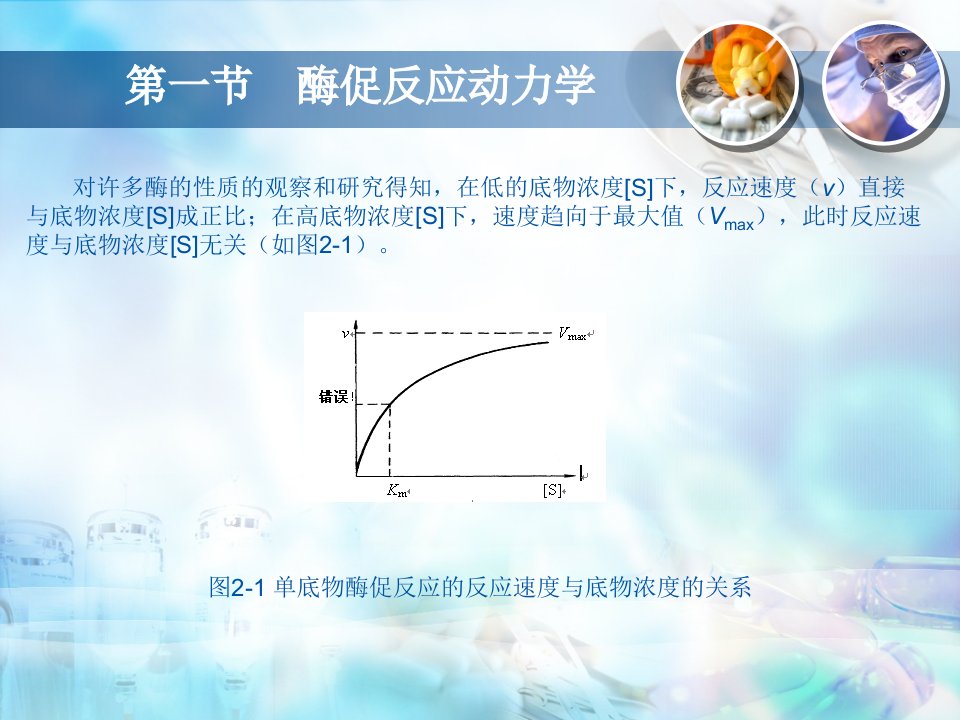 第一节　酶促反应动力学

对许多酶的性质的观察和研究得知，在低的底物浓度[S]下，反应速度（$v$）直接与底物浓度[S]成正比；在高底物浓度[S]下，速度趋向于最大值（$V_{max}$），此时反应速度与底物浓度[S]无关（如图2-1）。

$v$

$V_{max}$

错误！

$K_m$

[S]

图2-1 单底物酶促反应的反应速度与底物浓度的关系